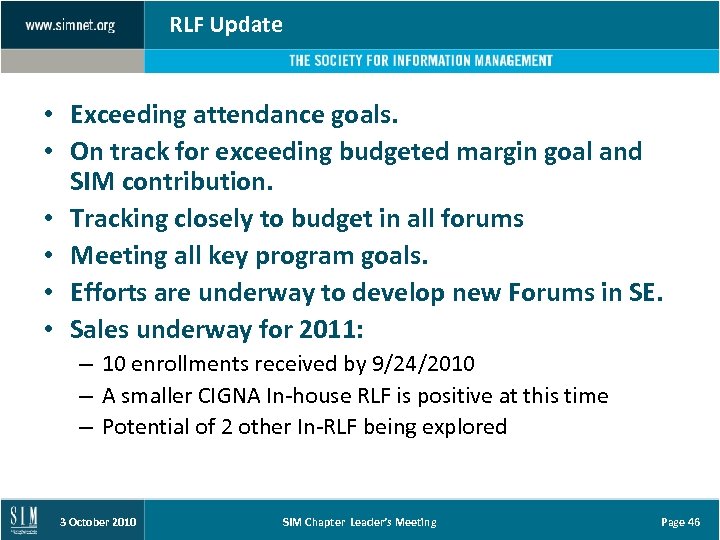 www.simnet.org

RLF Update

THE SOCIETY FOR INFORMATION MANAGEMENT

• Exceeding attendance goals.
• On track for exceeding budgeted margin goal and SIM contribution.
• Tracking closely to budget in all forums
• Meeting all key program goals.
• Efforts are underway to develop new Forums in SE.
• Sales underway for 2011:
– 10 enrollments received by 9/24/2010
– A smaller CIGNA In-house RLF is positive at this time
– Potential of 2 other In-RLF being explored

SIM

3 October 2010

SIM Chapter Leader's Meeting

Page 46